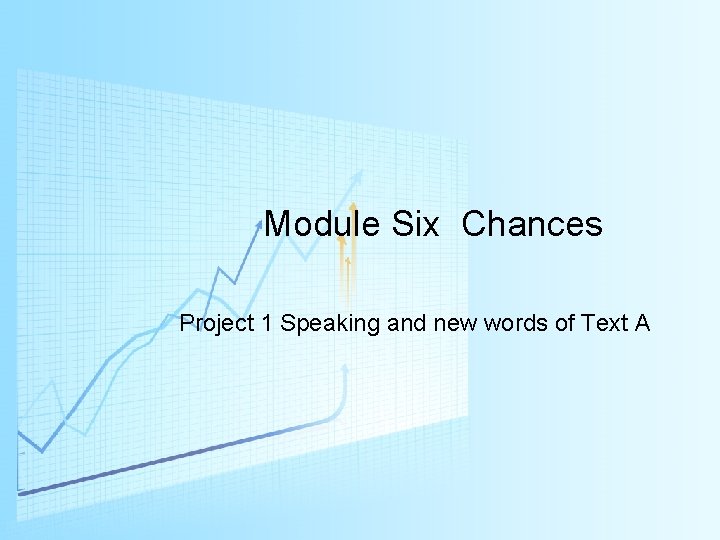 Module Six  Chances

Project 1 Speaking and new words of Text A